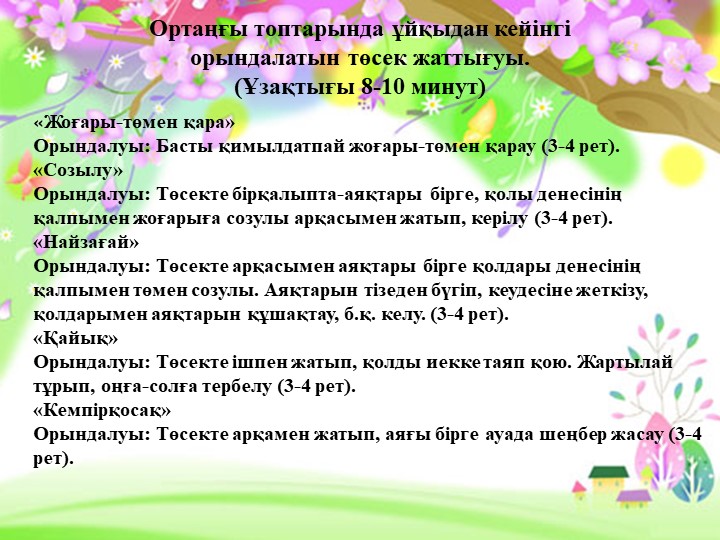 Ортаңғы топтарында ұйқыдан кейінгі орындалатын төсек жаттығуы. (Ұзақтығы 8-10 минут)

«Жоғары-төмен қара»
Орындалуы: Басты қимылдатпай жоғары-төмен қарау (3-4 рет).
«Созылу»
Орындалуы: Төсекте бірқалыпта-аяқтары бірге, қолы денесінің қалпымен жоғарыға созулы арқасымен жатып, керілу (3-4 рет).
«Найзағай»
Орындалуы: Төсекте арқасымен аяқтары бірге қолдары денесінің қалпымен төмен созулы. Аяқтарын тізеден бүгіп, кеудесіне жеткізу, қолдарымен аяқтарын құшақтау, б.қ. келу. (3-4 рет).
«Қайық»
Орындалуы: Төсекте ішпен жатып, қолды иекке таяп қою. Жартылай тұрып, оңға-солға тербелу (3-4 рет).
«Кемпірқосақ»
Орындалуы: Төсекте арқамен жатып, аяғы бірге ауада шеңбер жасау (3-4 рет).